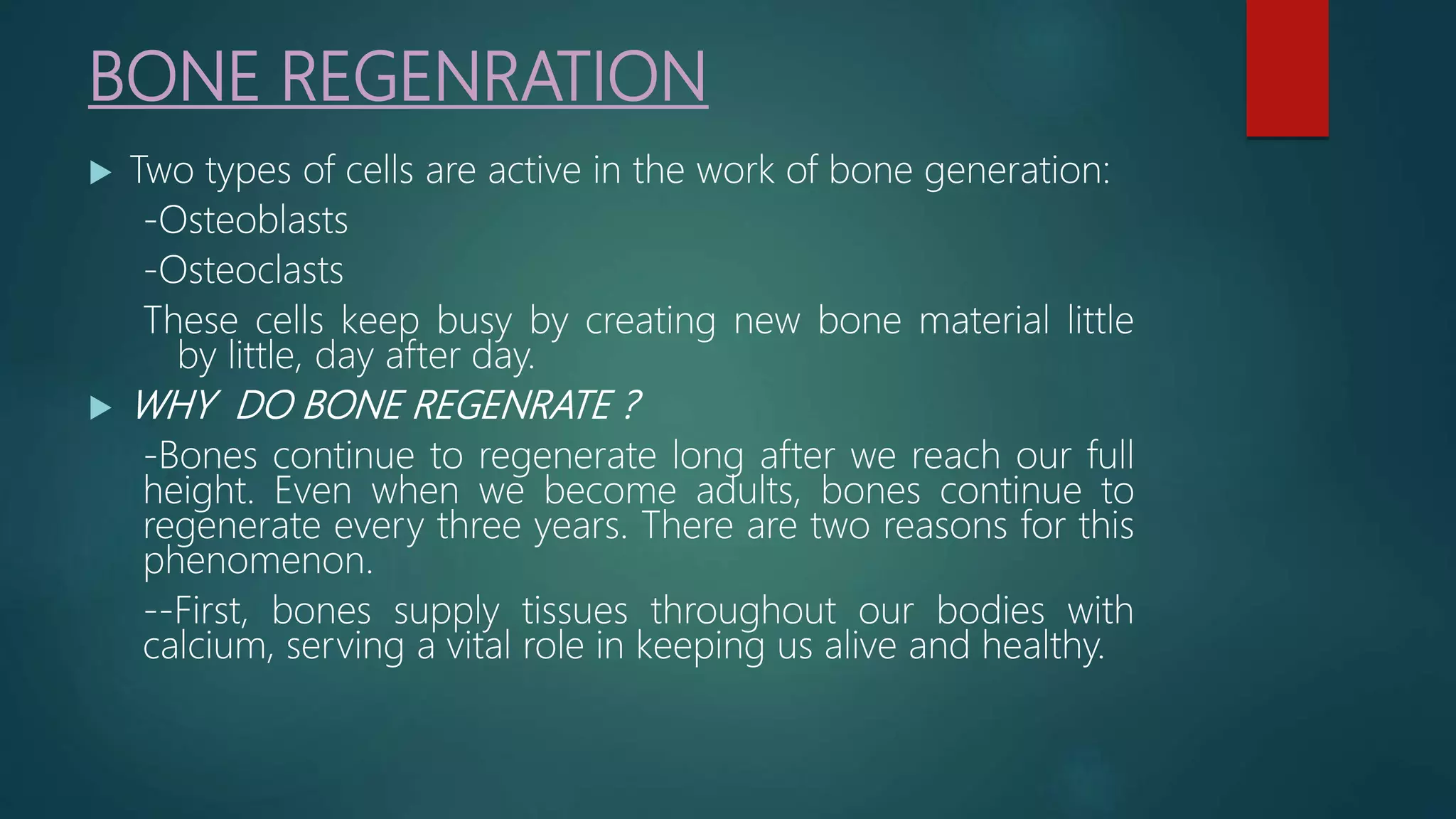 BONE REGENRATION

Two types of cells are active in the work of bone generation:

-Osteoblasts

-Osteoclasts

These cells keep busy by creating new bone material little by little, day after day.

WHY DO BONE REGENRATE ?

-Bones continue to regenerate long after we reach our full height. Even when we become adults, bones continue to regenerate every three years. There are two reasons for this phenomenon.

--First, bones supply tissues throughout our bodies with calcium, serving a vital role in keeping us alive and healthy.